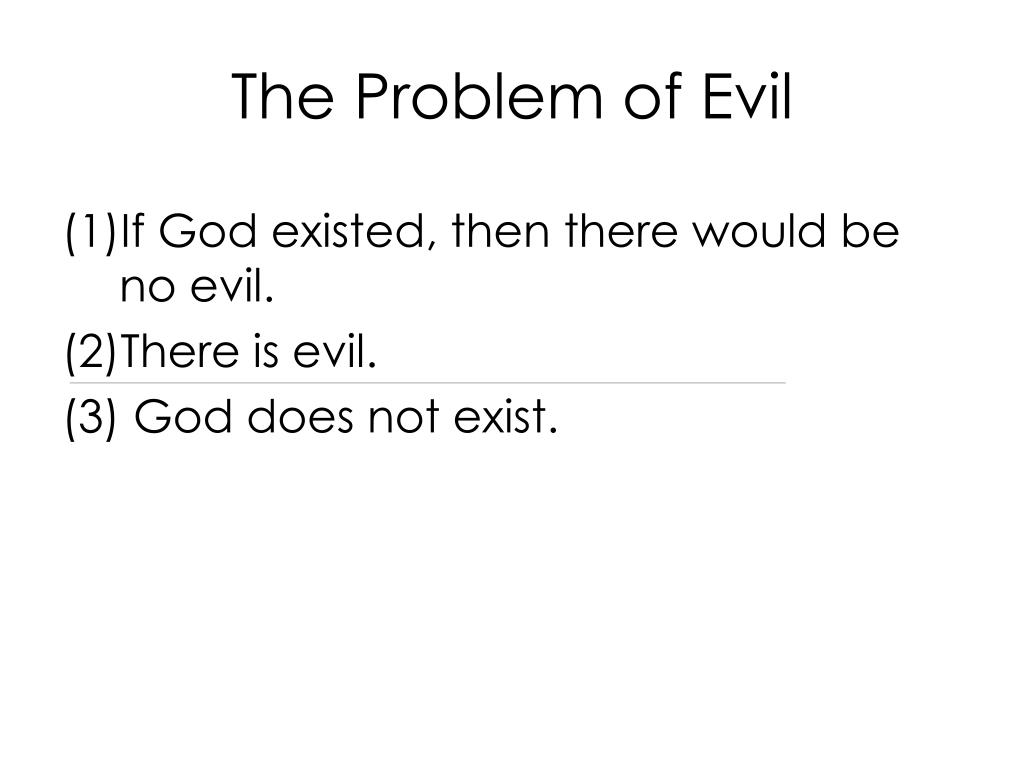 The Problem of Evil

(1)If God existed, then there would be no evil.

(2)There is evil.

(3) God does not exist.